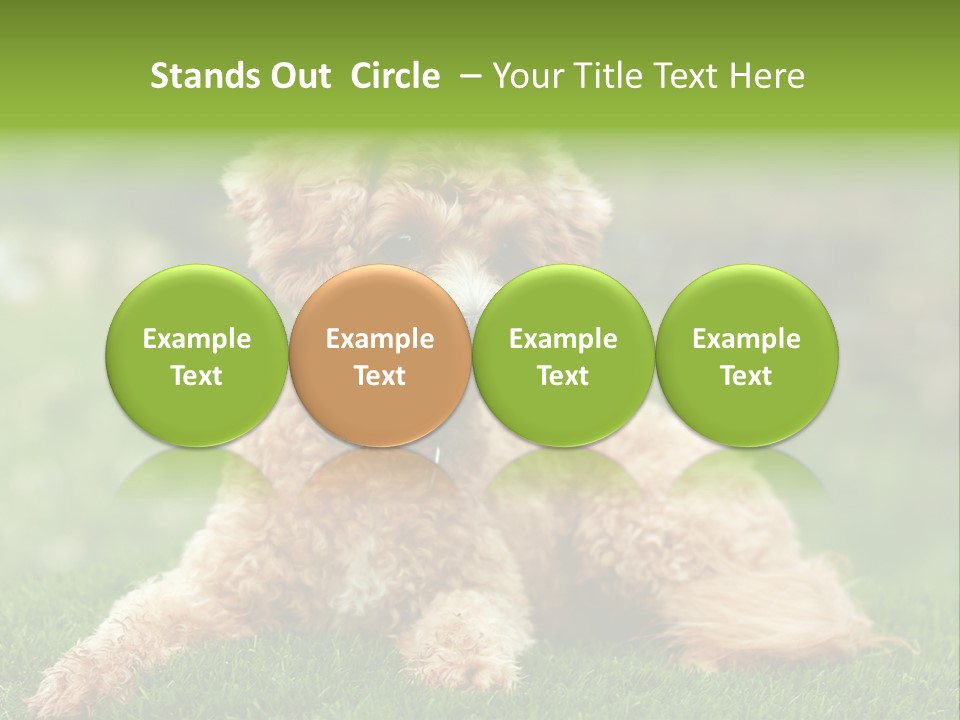 Stands Out Circle – Your Title Text Here

Example Text

Example Text

Example Text

Example Text